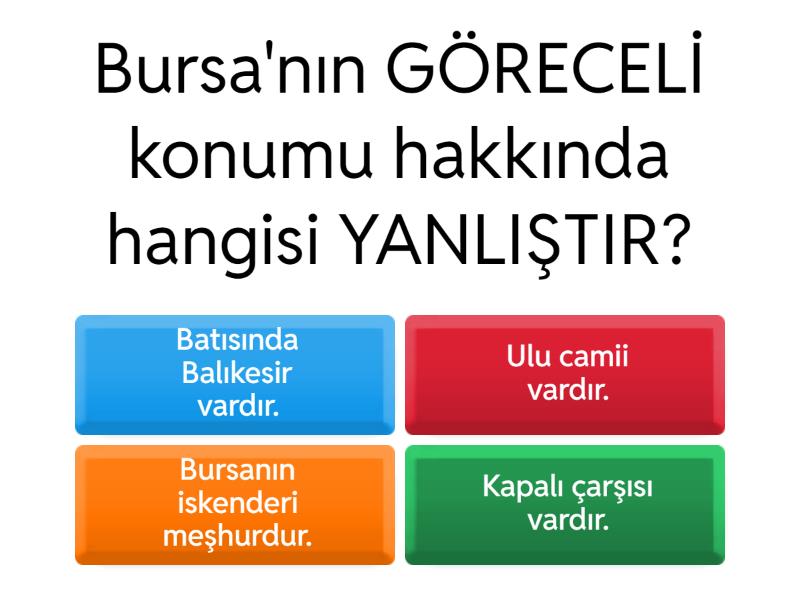 Bursa'nın GÖRECELİ konumu hakkında hangisi YANLIŞTIR?

Batısında Balıkesir vardır.

Ulu camii vardır.

Bursanın iskenderi meşhurdur.

Kapalı çarşısı vardır.